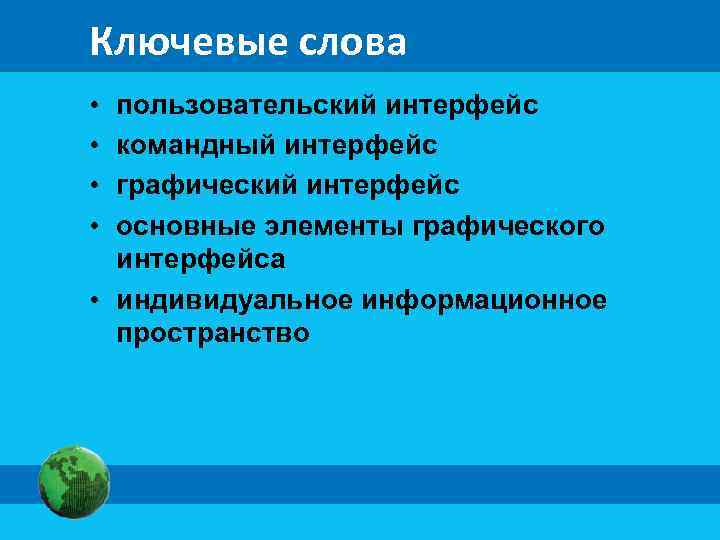 Ключевые слова

• пользовательский интерфейс
• командный интерфейс
• графический интерфейс
• основные элементы графического интерфейса
• индивидуальное информационное пространство